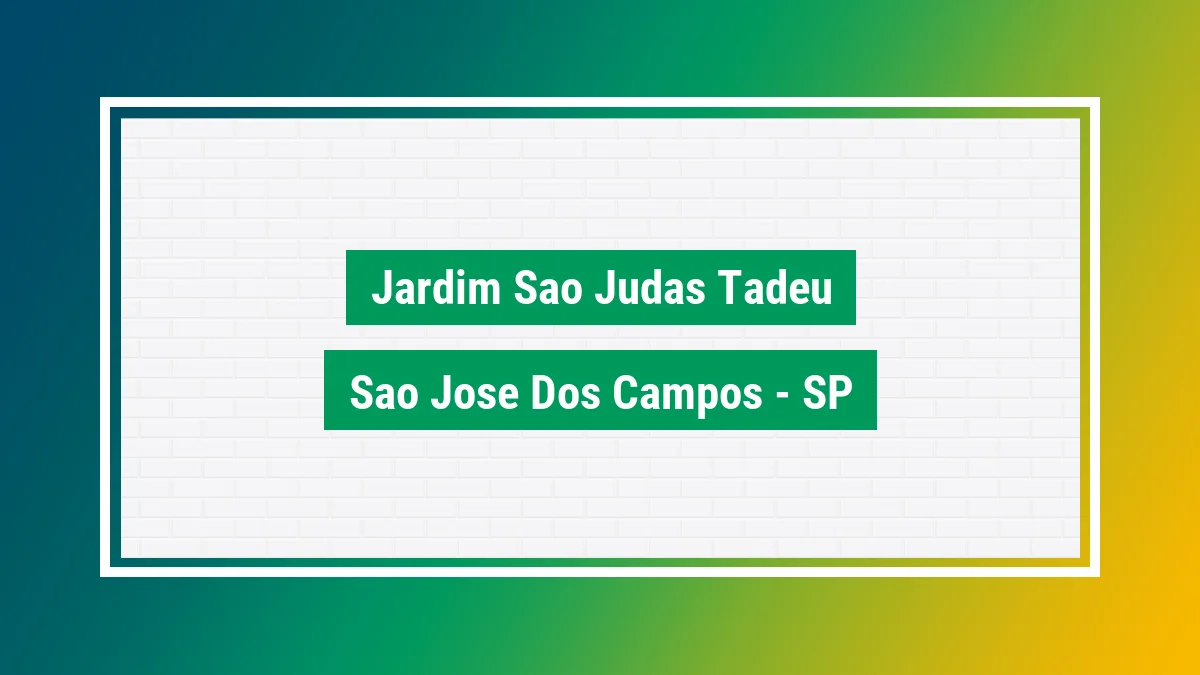 Jardim Sao Judas Tadeu

Sao Jose Dos Campos - SP